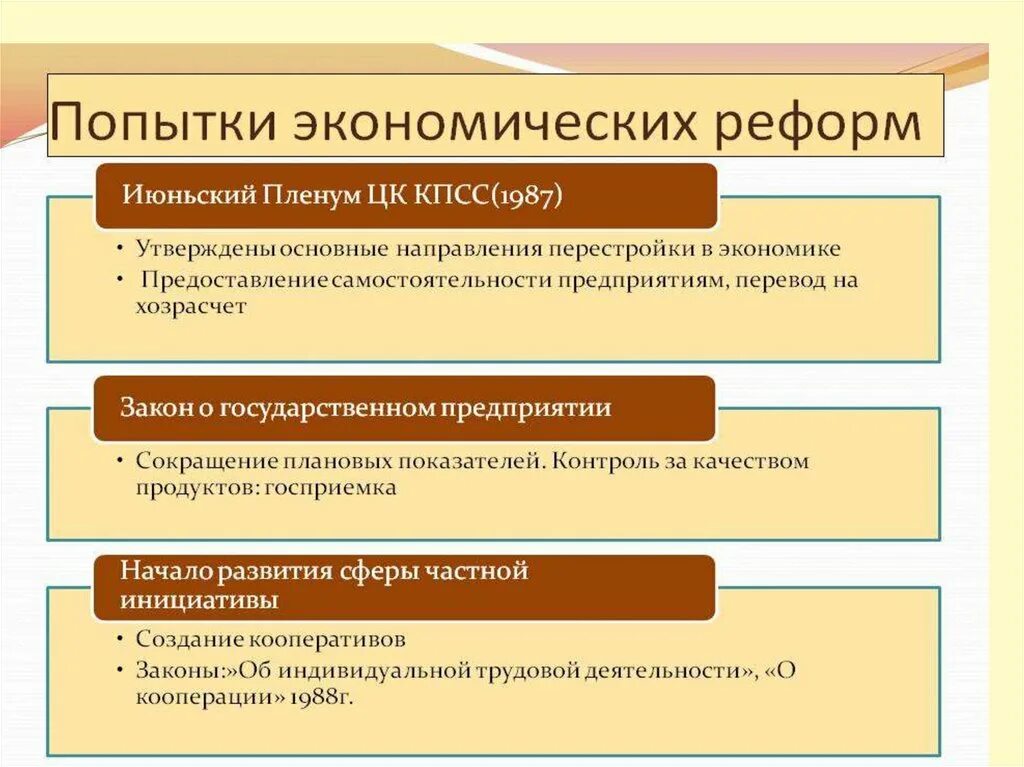 Попытки экономических реформ

Июньский Пленум ЦК КПСС(1987)

• Утверждены основные направления перестройки в экономике
• Предоставление самостоятельности предприятиям, перевод на хозрасчет

Закон о государственном предприятии

• Сокращение плановых показателей. Контроль за качеством продуктов: госприемка

Начало развития сферы частной инициативы

• Создание кооперативов
• Законы:»Об индивидуальной трудовой деятельности», «О кооперации» 1988г.